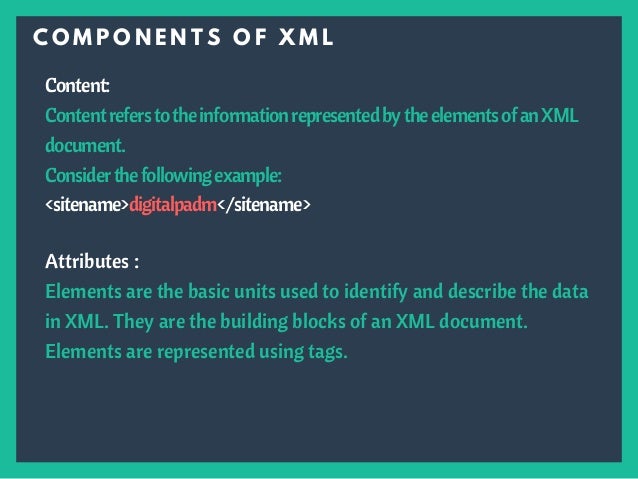 COMPONENTS OF XML

Content:
Content refers to the information represented by the elements of an XML document.
Consider the following example:
<sitename>digitalpadm</sitename>

Attributes :
Elements are the basic units used to identify and describe the data in XML. They are the building blocks of an XML document. Elements are represented using tags.